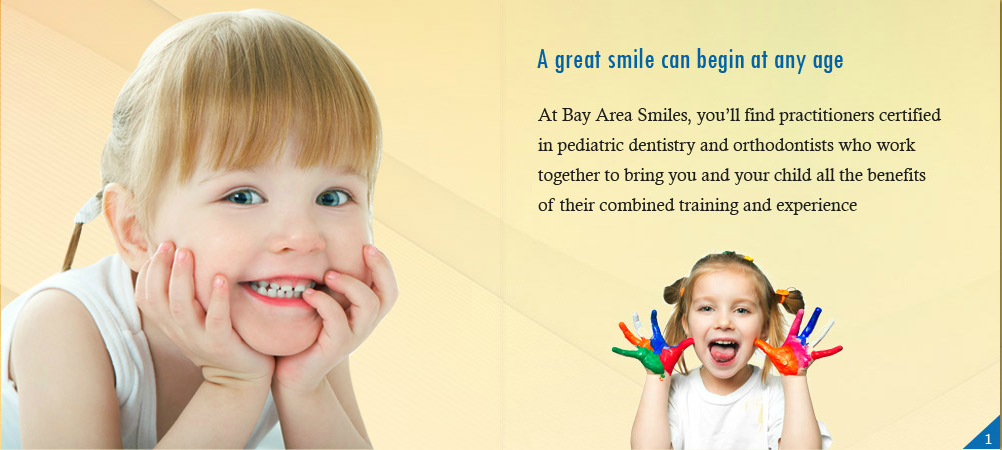 A great smile can begin at any age

At Bay Area Smiles, you'll find practitioners certified in pediatric dentistry and orthodontists who work together to bring you and your child all the benefits of their combined training and experience

1